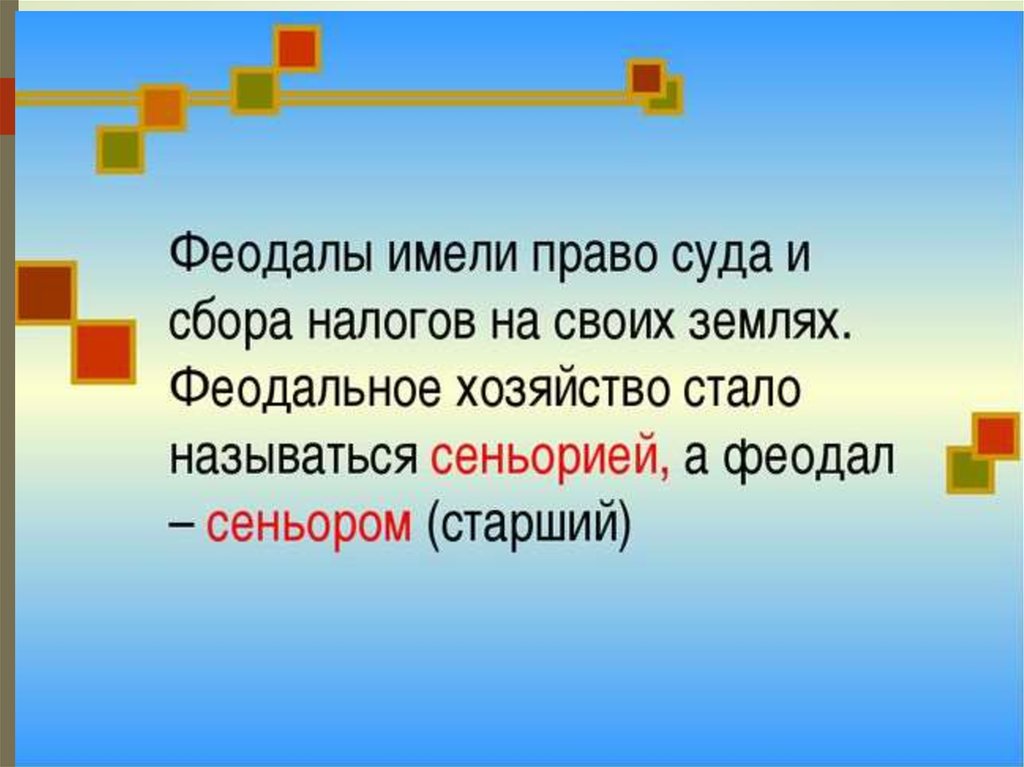 Феодалы имели право суда и сбора налогов на своих землях. Феодальное хозяйство стало называться сеньорией, а феодал – сеньором (старший)